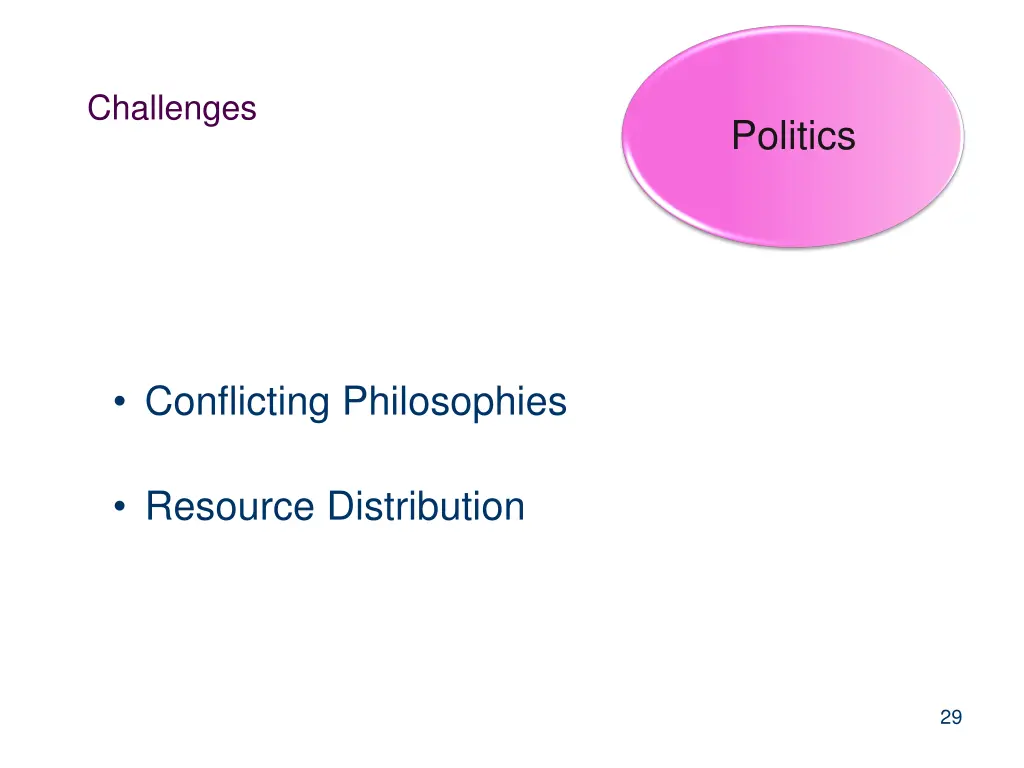 Challenges

Politics

• Conflicting Philosophies

• Resource Distribution

29